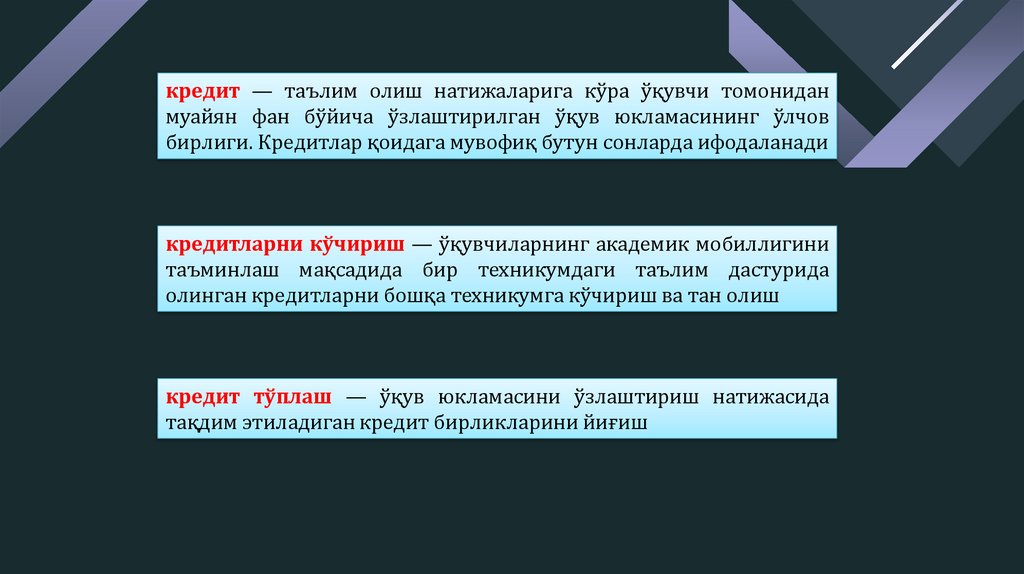 кредит — таълим олиш натижаларига кўра ўқувчи томонидан муайян фан бўйича ўзлаштирилган ўқув юкламасининг ўлчов бирлиги. Кредитлар қоидага мувофиқ бутун сонларда ифодаланади

кредитларни кўчириш — ўқувчиларнинг академик мобиллигини таъминлаш мақсадида бир техникумдаги таълим дастурида олинган кредитларни бошқа техникумга кўчириш ва тан олиш

кредит тўплаш — ўқув юкламасини ўзлаштириш натижасида тақдим этиладиган кредит бирликларини йиғиш